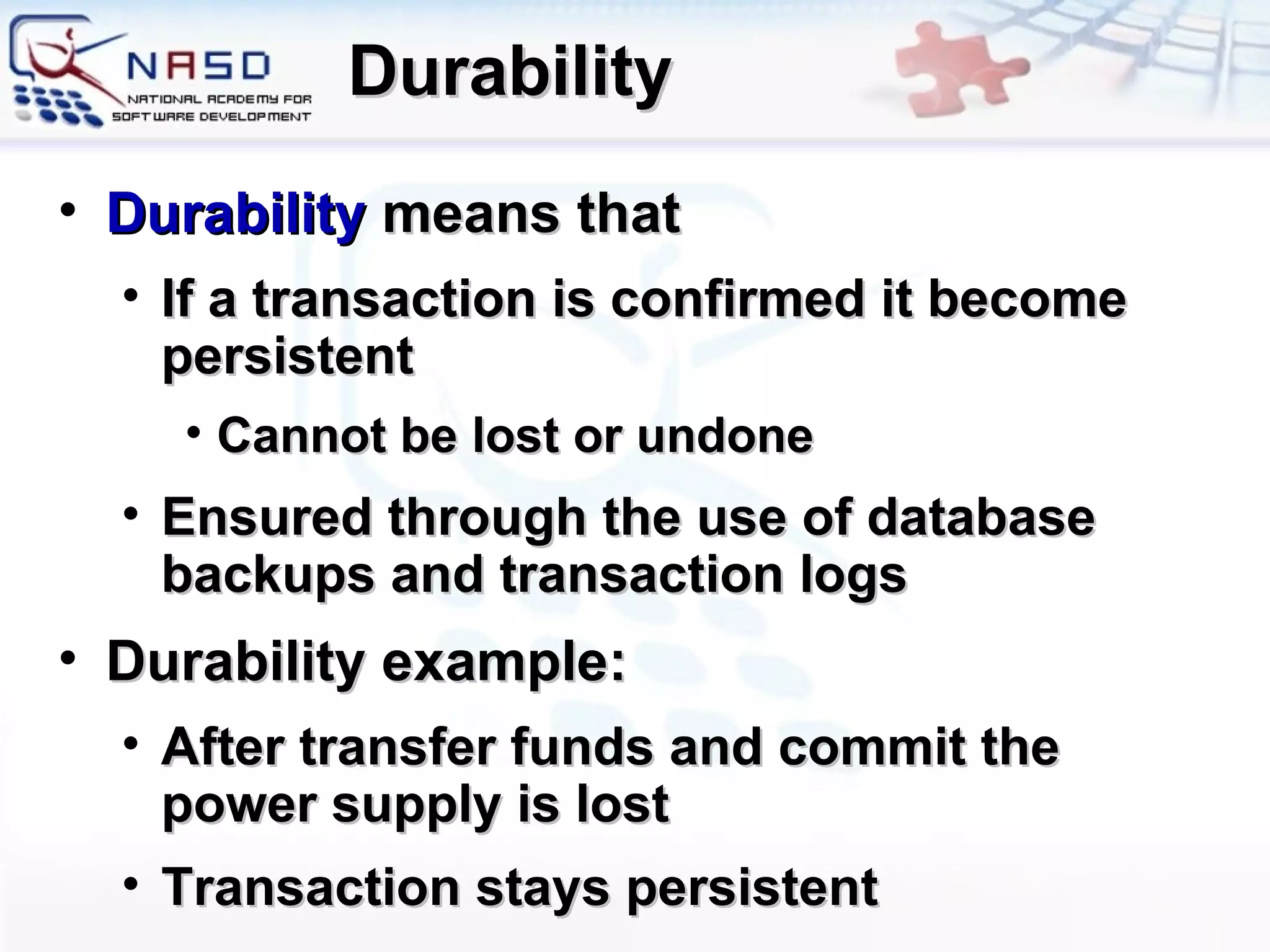 NASD
NATIONAL ACADEMY FOR SOFTWARE DEVELOPMENT

Durability

• Durability means that
• If a transaction is confirmed it become persistent
• Cannot be lost or undone
• Ensured through the use of database backups and transaction logs
• Durability example:
• After transfer funds and commit the power supply is lost
• Transaction stays persistent